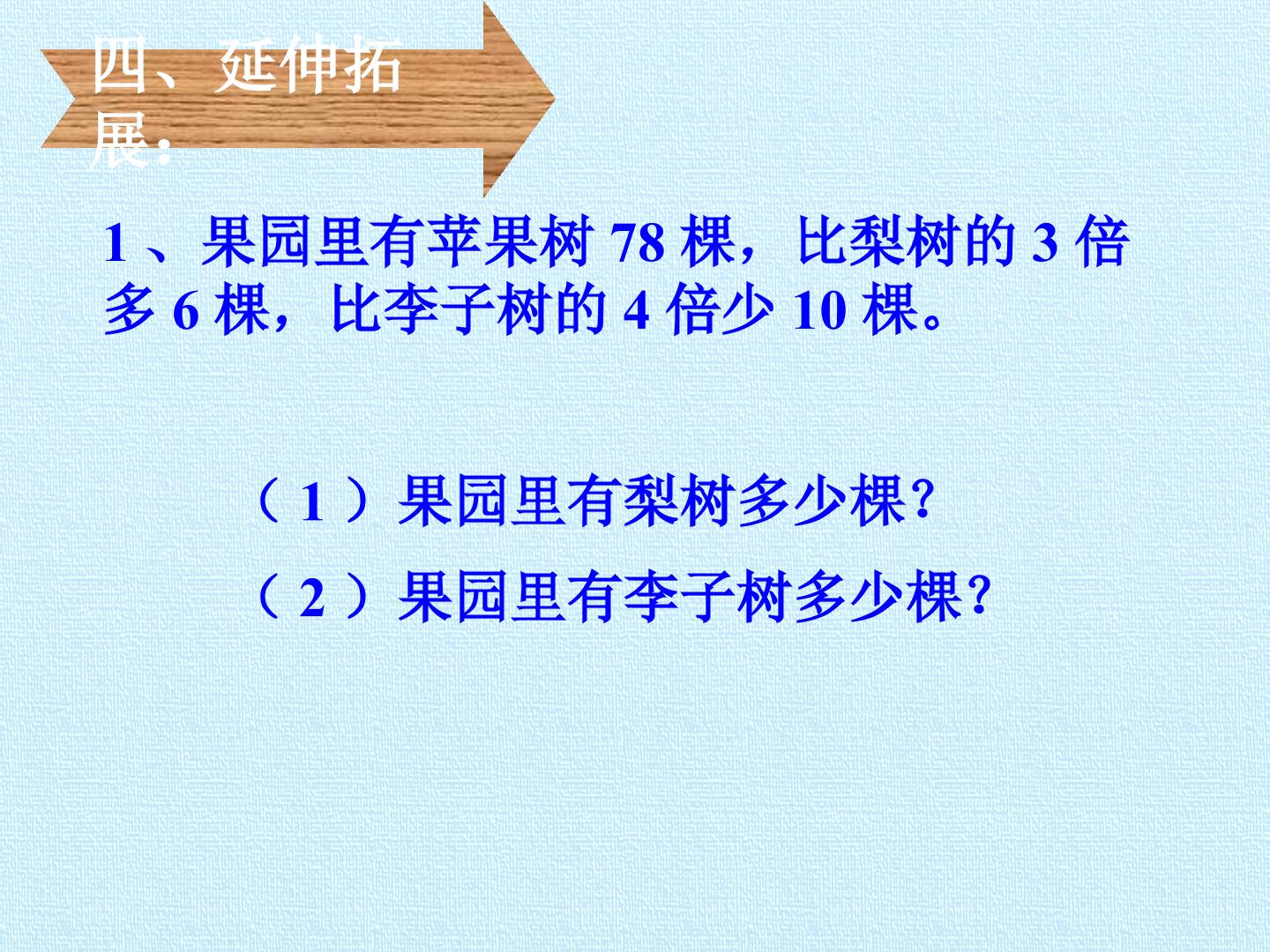 四、延伸拓展:

1、果园里有苹果树 78 棵，比梨树的 3 倍多 6 棵，比李子树的 4 倍少 10 棵。

（1）果园里有梨树多少棵?

（2）果园里有李子树多少棵?